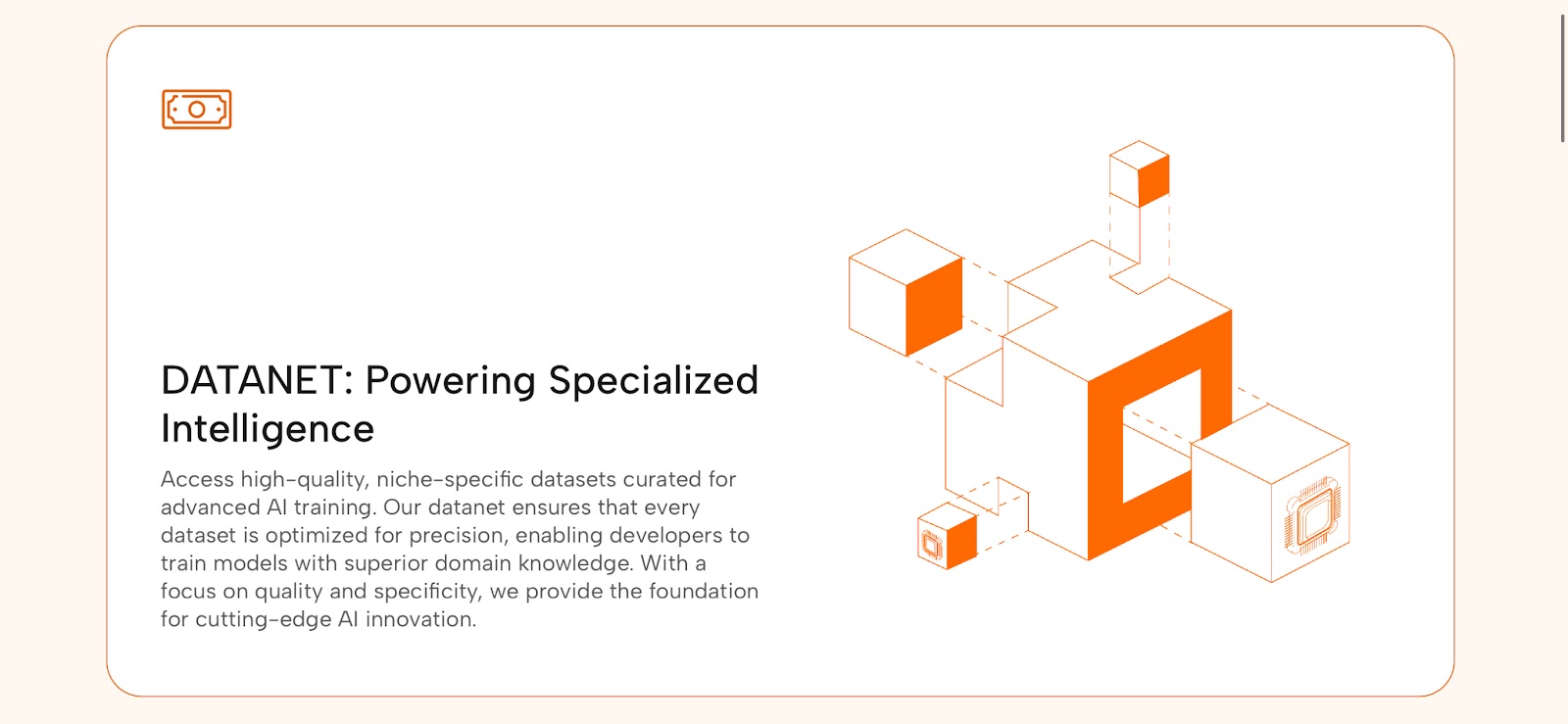 DATANET: Powering Specialized Intelligence

Access high-quality, niche-specific datasets curated for advanced AI training. Our datanet ensures that every dataset is optimized for precision, enabling developers to train models with superior domain knowledge. With a focus on quality and specificity, we provide the foundation for cutting-edge AI innovation.